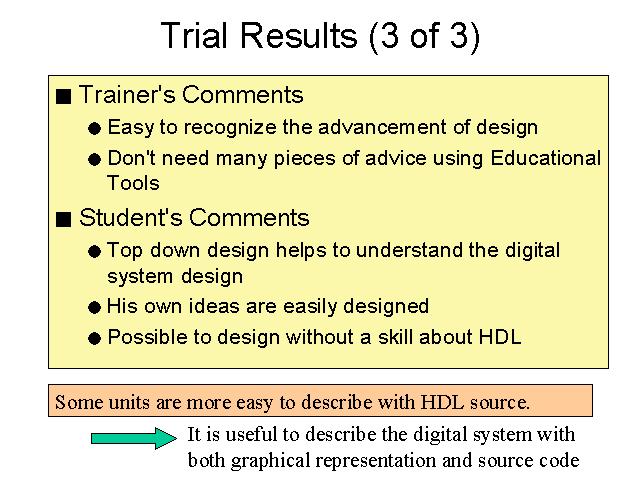 Trial Results (3 of 3)

■ Trainer's Comments

● Easy to recognize the advancement of design

● Don't need many pieces of advice using Educational Tools

■ Student's Comments

● Top down design helps to understand the digital system design

● His own ideas are easily designed

● Possible to design without a skill about HDL

Some units are more easy to describe with HDL source.

It is useful to describe the digital system with both graphical representation and source code